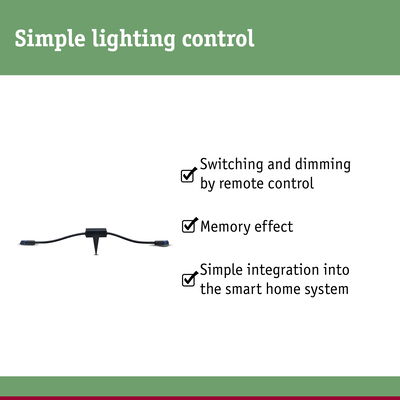 Simple lighting control

Switching and dimming by remote control

Memory effect

Simple integration into the smart home system